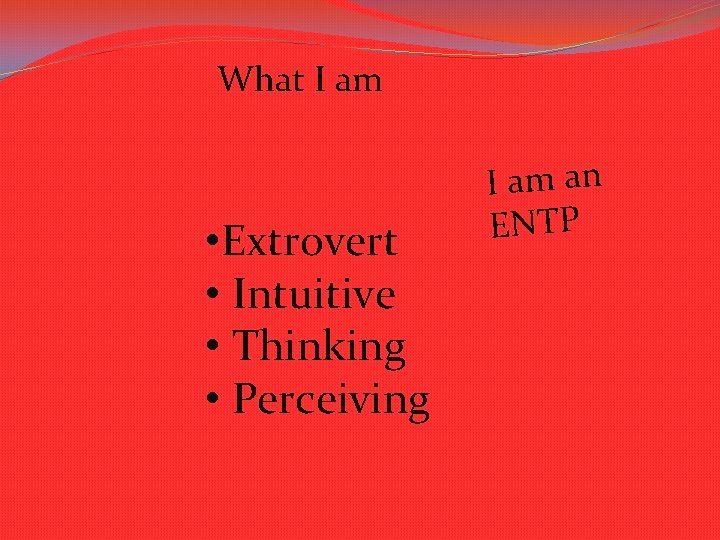 What I am

I am an ENTP

•Extrovert
• Intuitive
• Thinking
• Perceiving